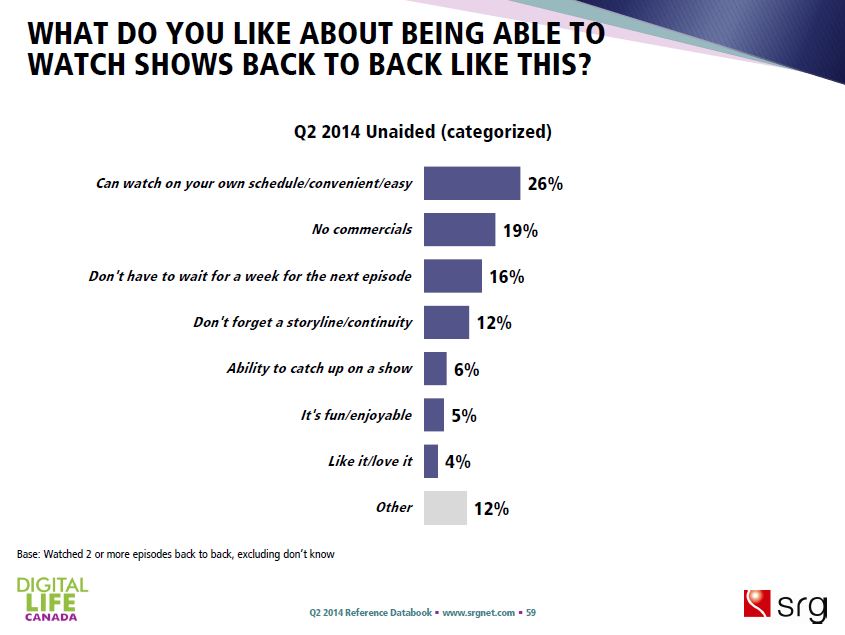 WHAT DO YOU LIKE ABOUT BEING ABLE TO WATCH SHOWS BACK TO BACK LIKE THIS?

Q2 2014 Unaided (categorized)

Can watch on your own schedule/convenient/easy 26%
No commercials 19%
Don't have to wait for a week for the next episode 16%
Don't forget a storyline/continuity 12%
Ability to catch up on a show 6%
It's fun/enjoyable 5%
Like it/love it 4%
Other 12%

Base: Watched 2 or more episodes back to back, excluding don't know

DIGITAL LIFE CANADA

Q2 2014 Reference Databook ▪ www.srgnet.com ▪ 59

srg